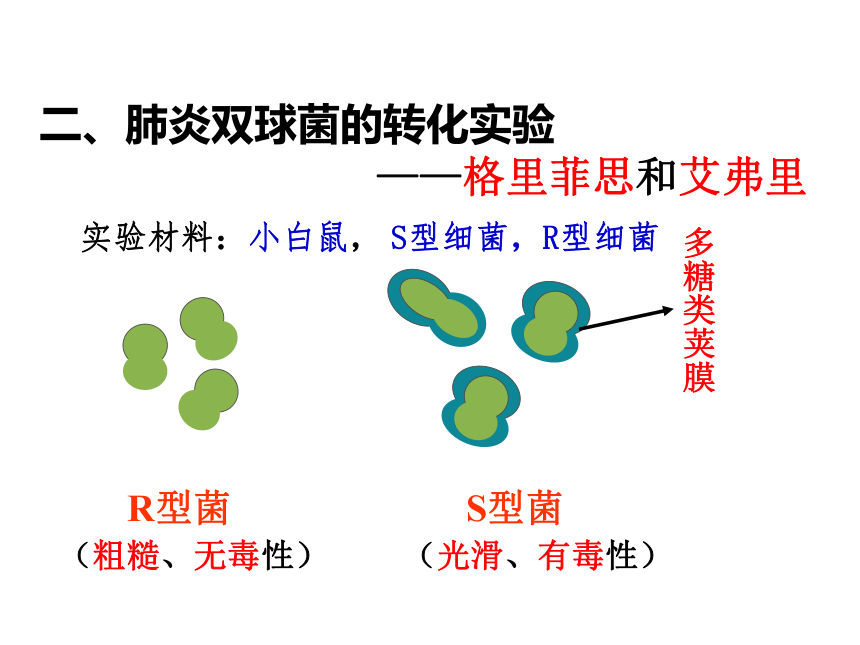 二、肺炎双球菌的转化实验

——格里菲思和艾弗里

实验材料：小白鼠，S型细菌，R型细菌

多糖类荚膜

R型菌
（粗糙、无毒性）

S型菌
（光滑、有毒性）